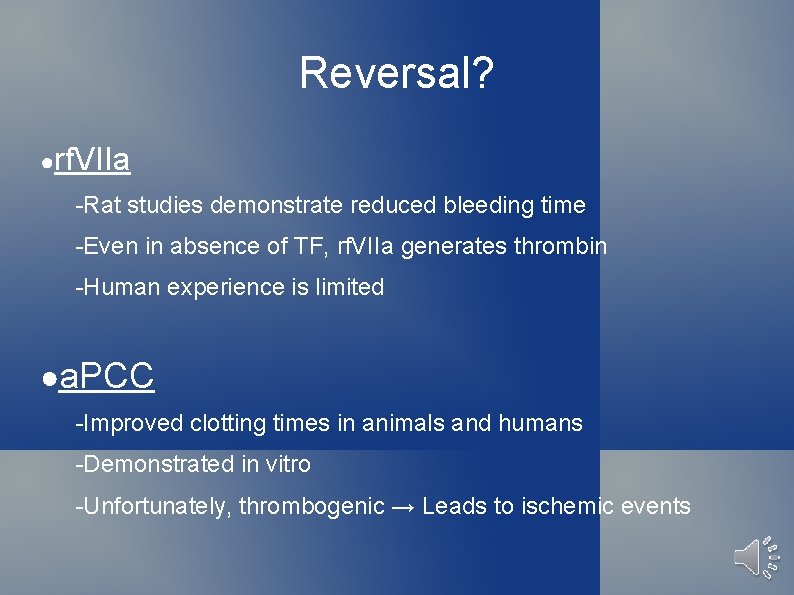 Reversal?

●rfVIIa

-Rat studies demonstrate reduced bleeding time

-Even in absence of TF, rfVIIa generates thrombin

-Human experience is limited

●aPCC

-Improved clotting times in animals and humans

-Demonstrated in vitro

-Unfortunately, thrombogenic → Leads to ischemic events